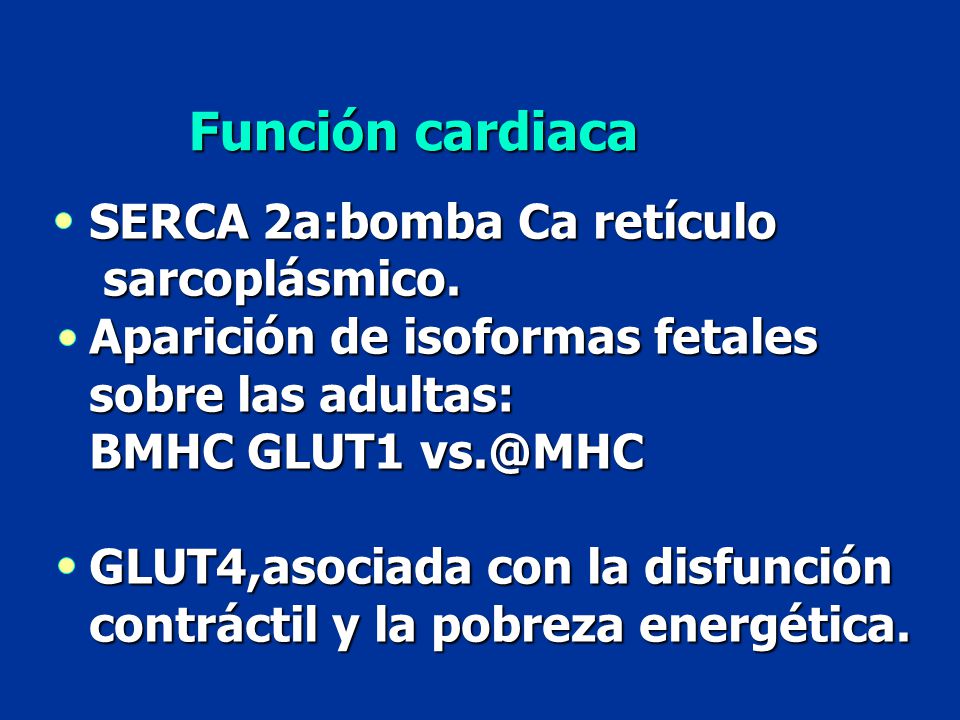 Función cardiaca

• SERCA 2a:bomba Ca retículo sarcoplásmico.
• Aparición de isoformas fetales sobre las adultas: BMHC GLUT1 vs.@MHC

• GLUT4,asociada con la disfunción contráctil y la pobreza energética.